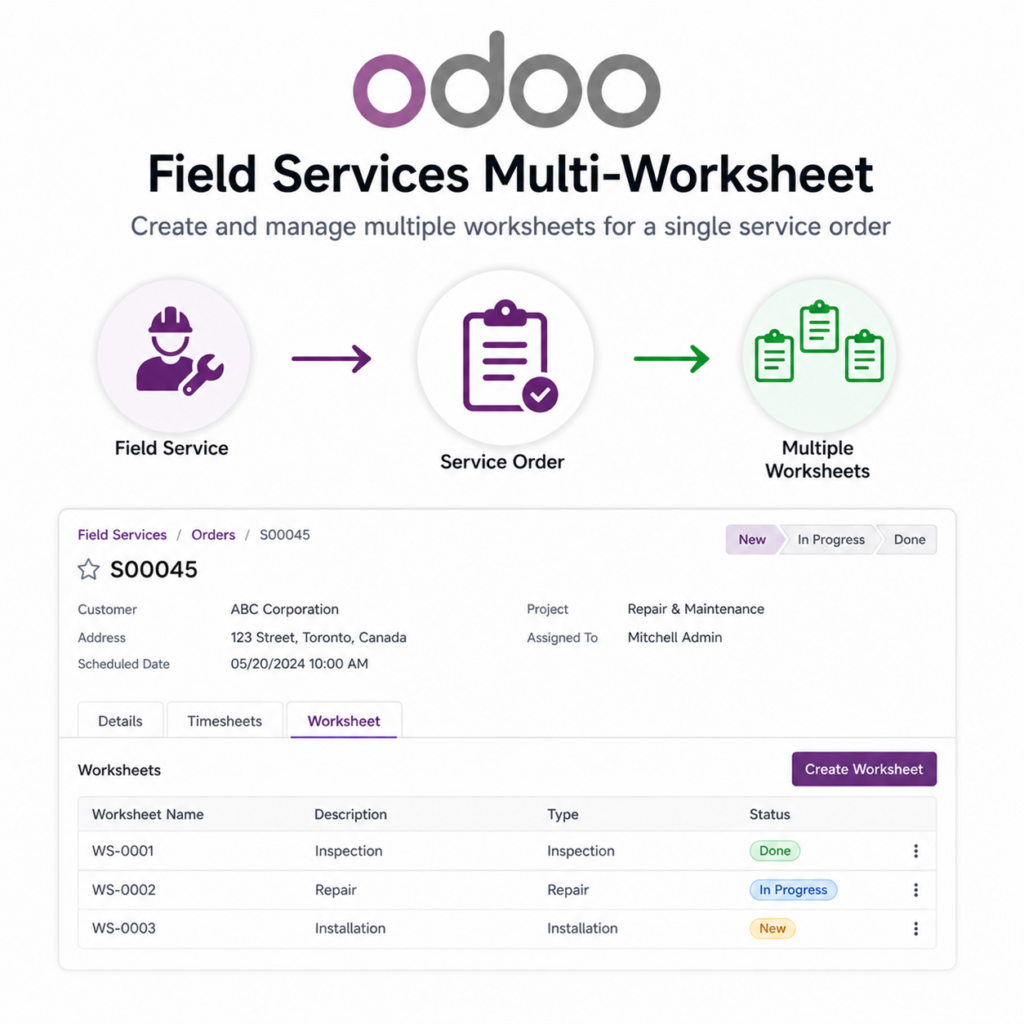 odoo

Field Services Multi-Worksheet

Create and manage multiple worksheets for a single service order

Field Service

Service Order

Multiple Worksheets

Field Services / Orders / S00045

New In Progress Done

S00045

Customer ABC Corporation
Address 123 Street, Toronto, Canada
Scheduled Date 05/20/2024 10:00 AM
Project Repair & Maintenance
Assigned To Mitchell Admin

Details Timesheets Worksheet

Worksheets

Create Worksheet

| Worksheet Name | Description | Type | Status |
|---|---|---|---|
| WS-0001 | Inspection | Inspection | Done |
| WS-0002 | Repair | Repair | In Progress |
| WS-0003 | Installation | Installation | New |